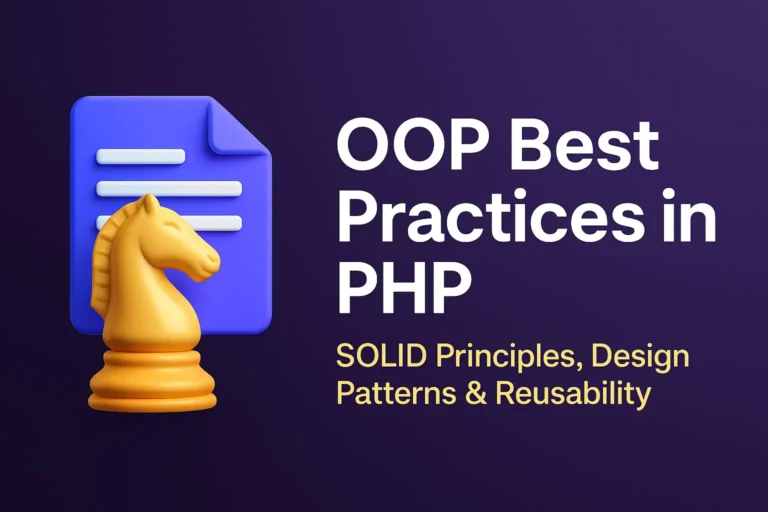 OOP Best Practices in PHP

SOLID Principles, Design Patterns & Reusability